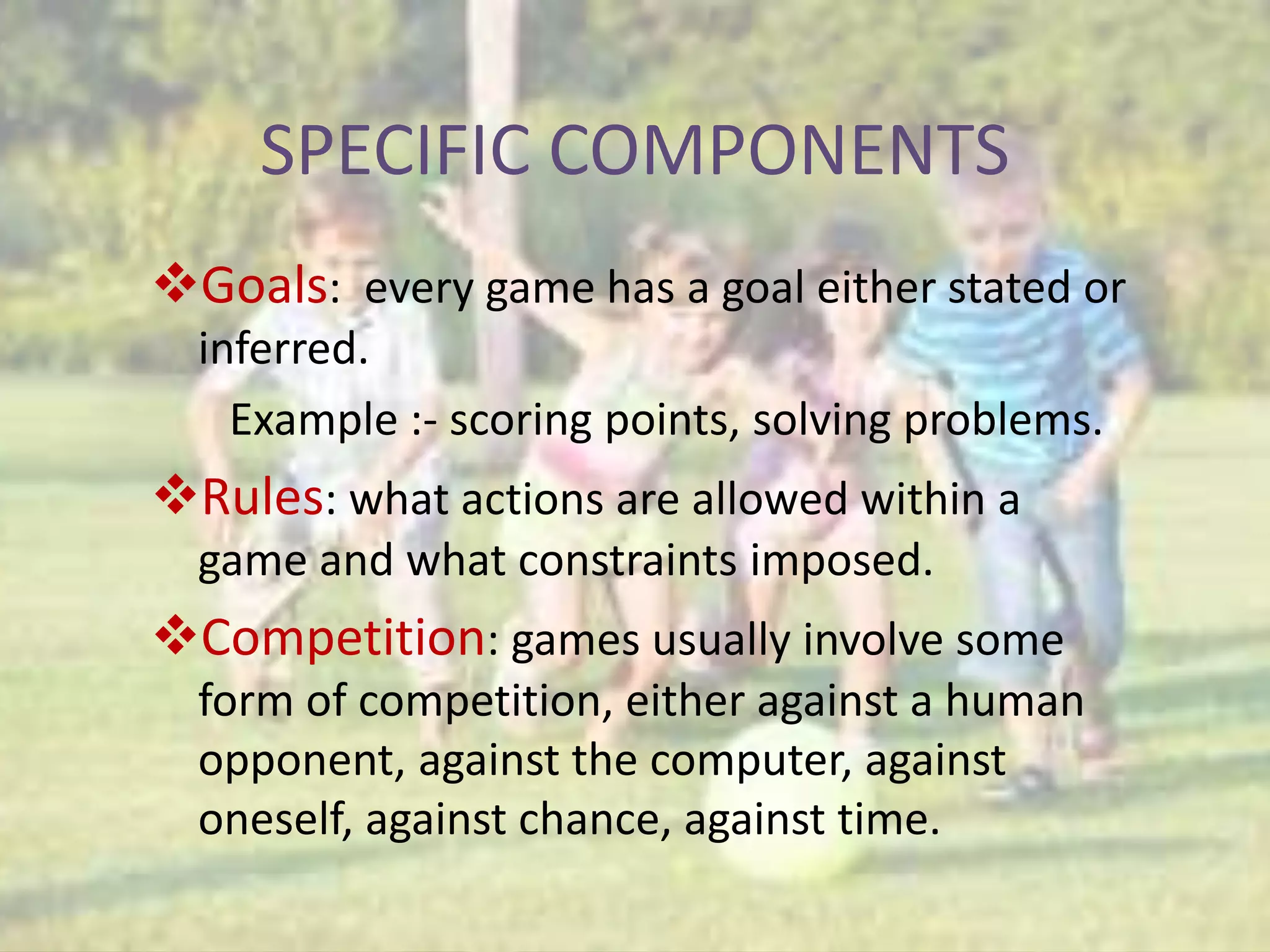 SPECIFIC COMPONENTS

❖Goals: every game has a goal either stated or inferred.

Example :- scoring points, solving problems.

❖Rules: what actions are allowed within a game and what constraints imposed.

❖Competition: games usually involve some form of competition, either against a human opponent, against the computer, against oneself, against chance, against time.